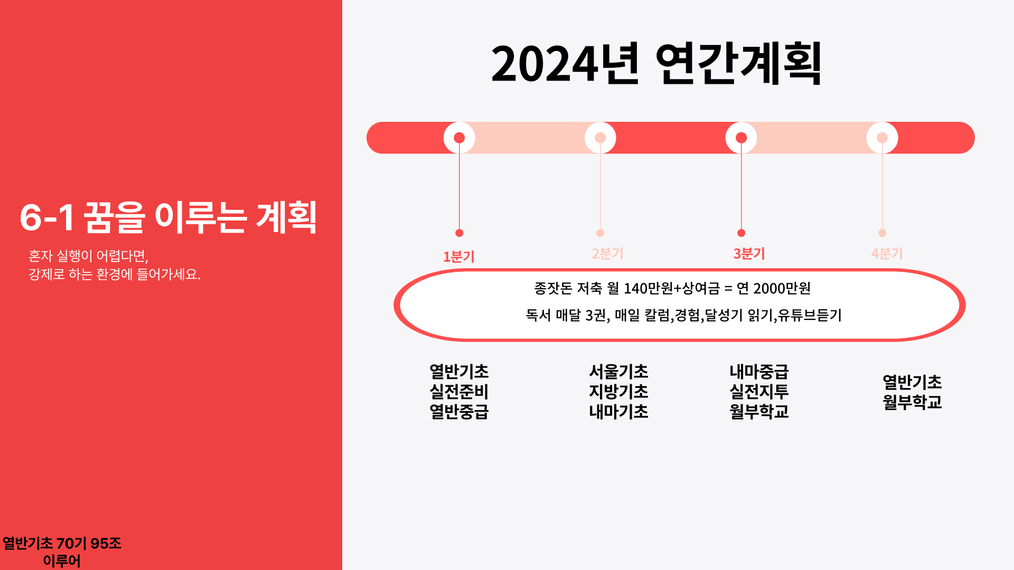 6-1 꿈을 이루는 계획

혼자 실행이 어렵다면,
강제로 하는 환경에 들어가세요.

열반기초 70기 95조
이루어

2024년 연간계획

1분기

2분기

3분기

4분기

종잣돈 저축 월 140만원+상여금 = 연 2000만원

독서 매달 3권, 매일 칼럼,경험,달성기 읽기,유튜브듣기

열반기초
실전준비
열반중급

서울기초
지방기초
내마기초

내마중급
실전지투
월부학교

열반기초
월부학교